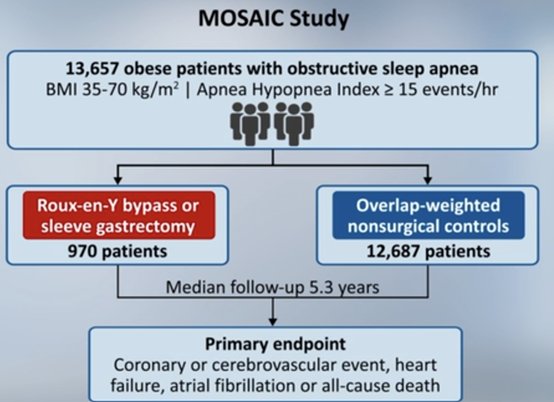 MOSAIC Study

13,657 obese patients with obstructive sleep apnea
BMI 35-70 kg/m$^2$ | Apnea Hypopnea Index ≥ 15 events/hr

Roux-en-Y bypass or sleeve gastrectomy
970 patients

Overlap-weighted nonsurgical controls
12,687 patients

Median follow-up 5.3 years

Primary endpoint
Coronary or cerebrovascular event, heart failure, atrial fibrillation or all-cause death